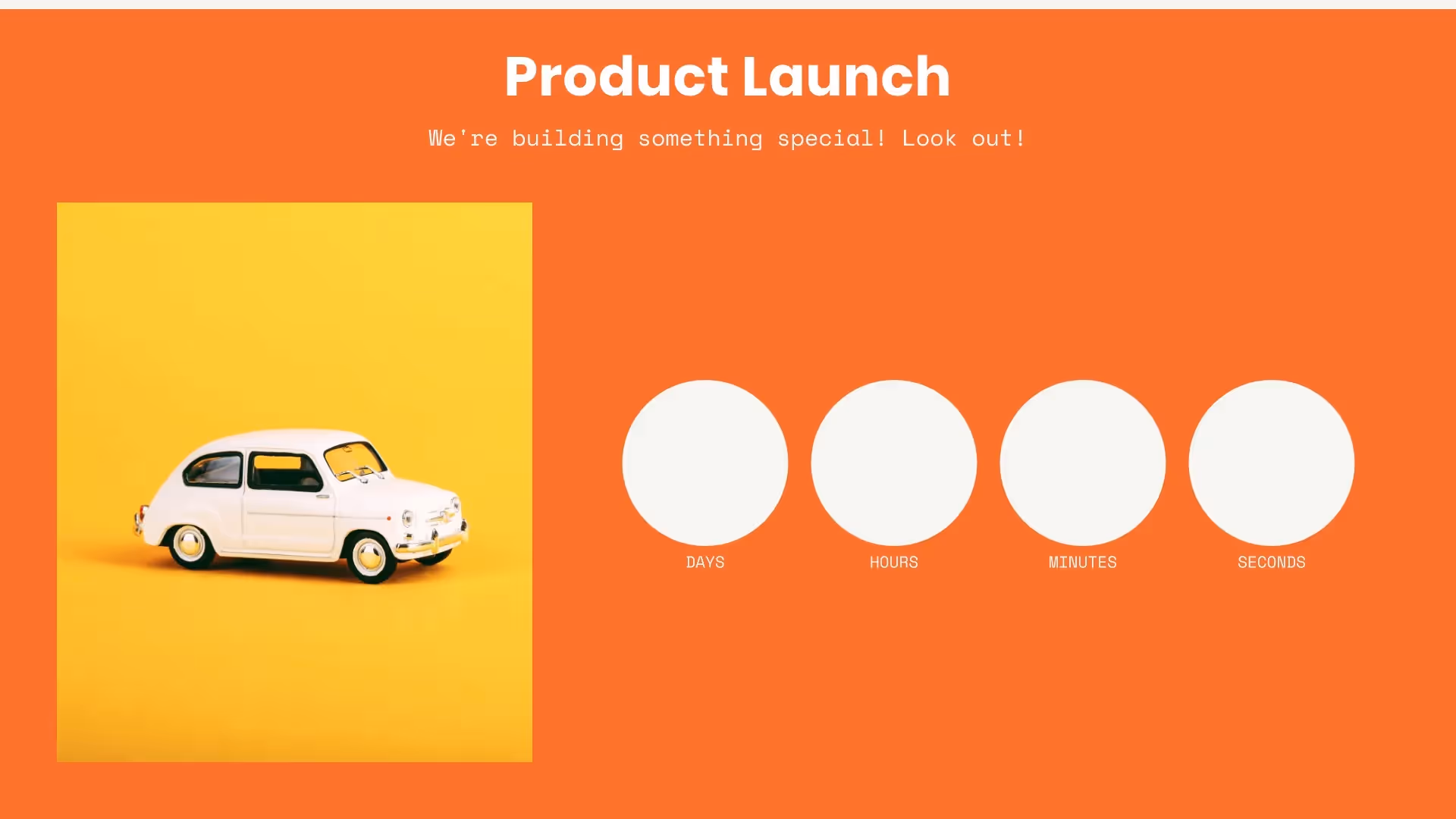 Product Launch

We're building something special! Look out!

DAYS

HOURS

MINUTES

SECONDS